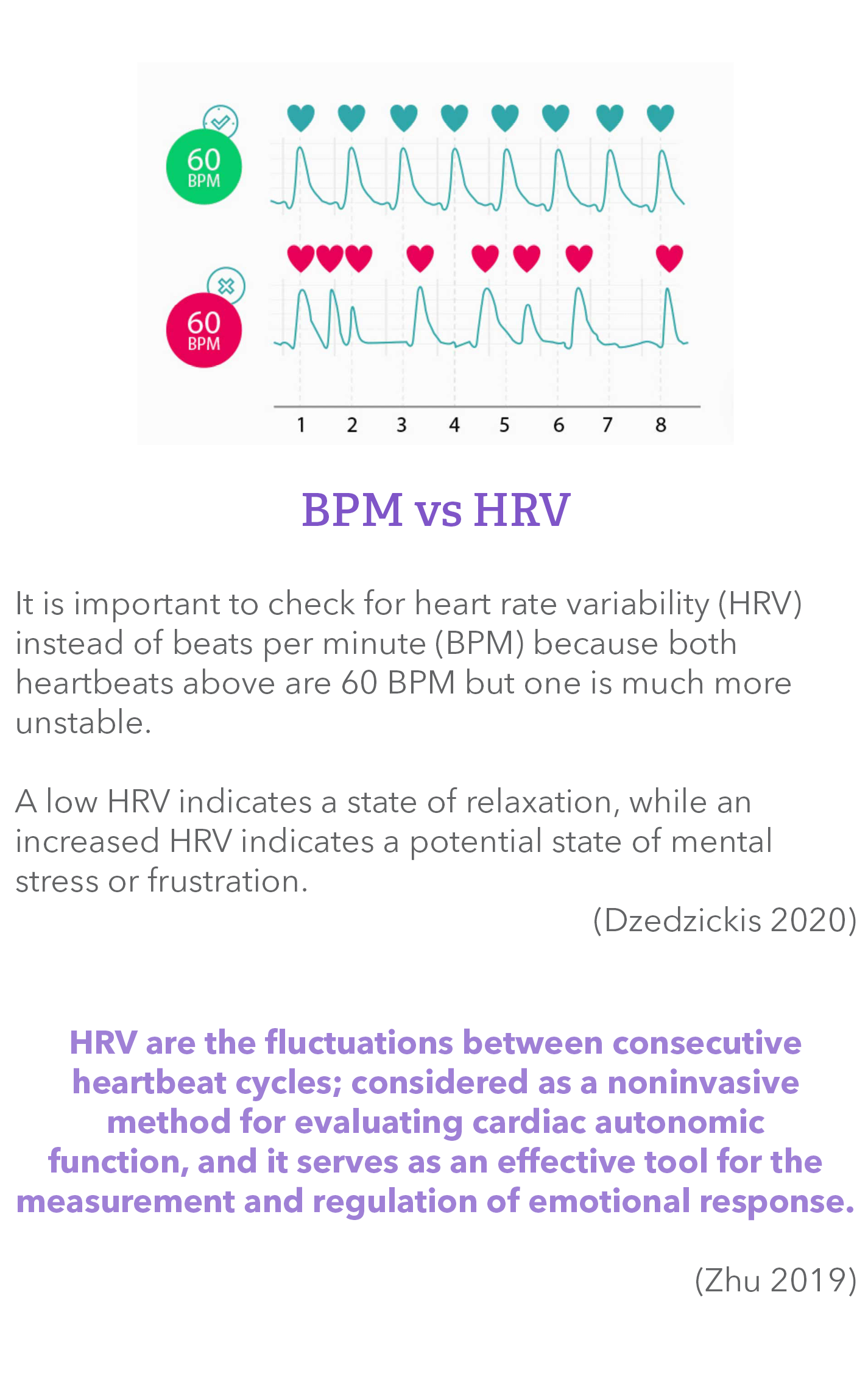 60 BPM

60 BPM

1 2 3 4 5 6 7 8

BPM vs HRV

It is important to check for heart rate variability (HRV) instead of beats per minute (BPM) because both heartbeats above are 60 BPM but one is much more unstable.

A low HRV indicates a state of relaxation, while an increased HRV indicates a potential state of mental stress or frustration.

(Dzedzickis 2020)

HRV are the fluctuations between consecutive heartbeat cycles; considered as a noninvasive method for evaluating cardiac autonomic function, and it serves as an effective tool for the measurement and regulation of emotional response.

(Zhu 2019)